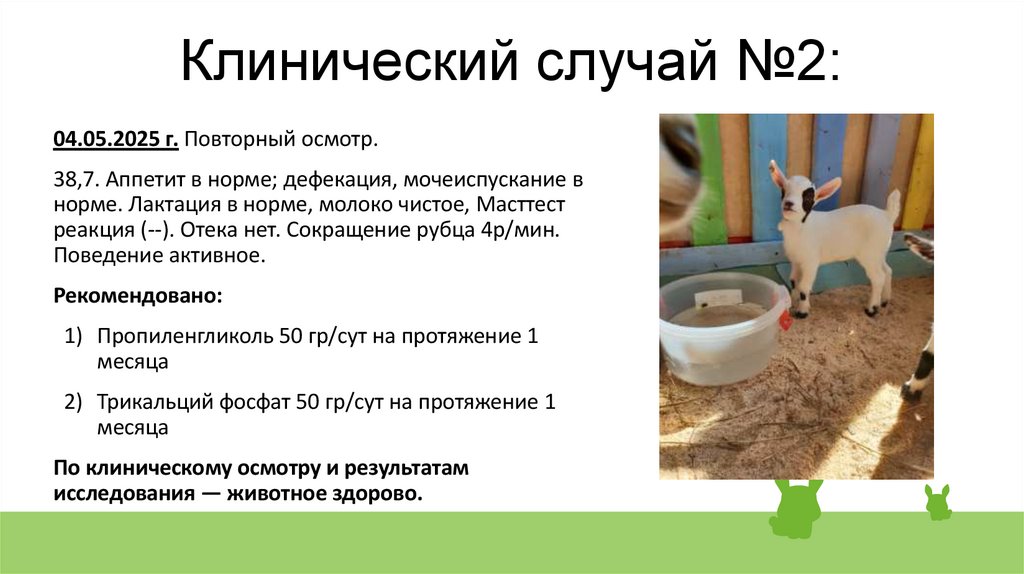 Клинический случай №2:

04.05.2025 г. Повторный осмотр.

38,7. Аппетит в норме; дефекация, мочеиспускание в норме. Лактация в норме, молоко чистое, Масттест реакция (--). Отека нет. Сокращение рубца 4р/мин. Поведение активное.

Рекомендовано:

1) Пропиленгликоль 50 гр/сут на протяжение 1 месяца

2) Трикальций фосфат 50 гр/сут на протяжение 1 месяца

По клиническому осмотру и результатам исследования — животное здорово.